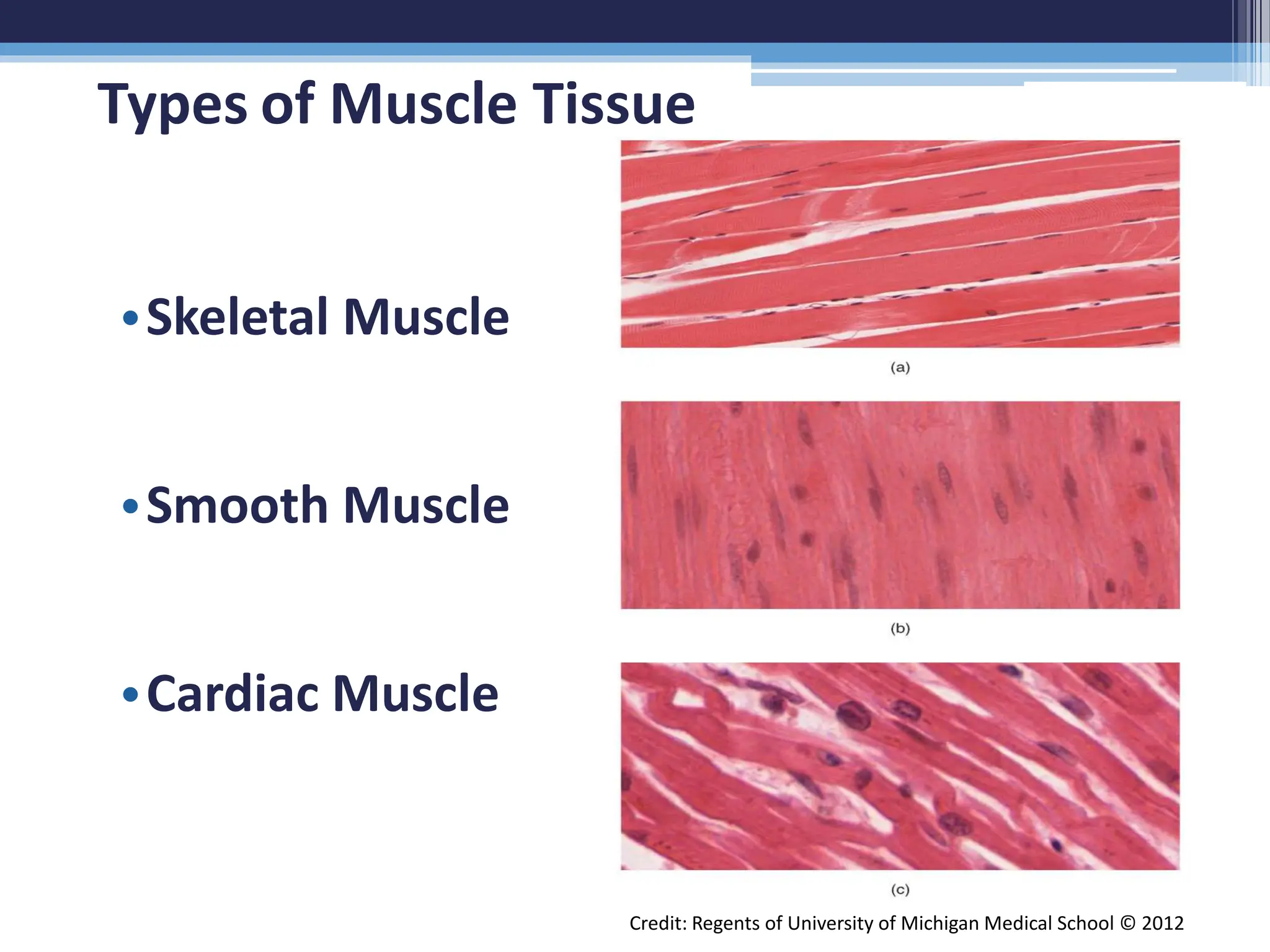 Types of Muscle Tissue

• Skeletal Muscle

• Smooth Muscle

• Cardiac Muscle

(a)

(b)

(c)

Credit: Regents of University of Michigan Medical School © 2012